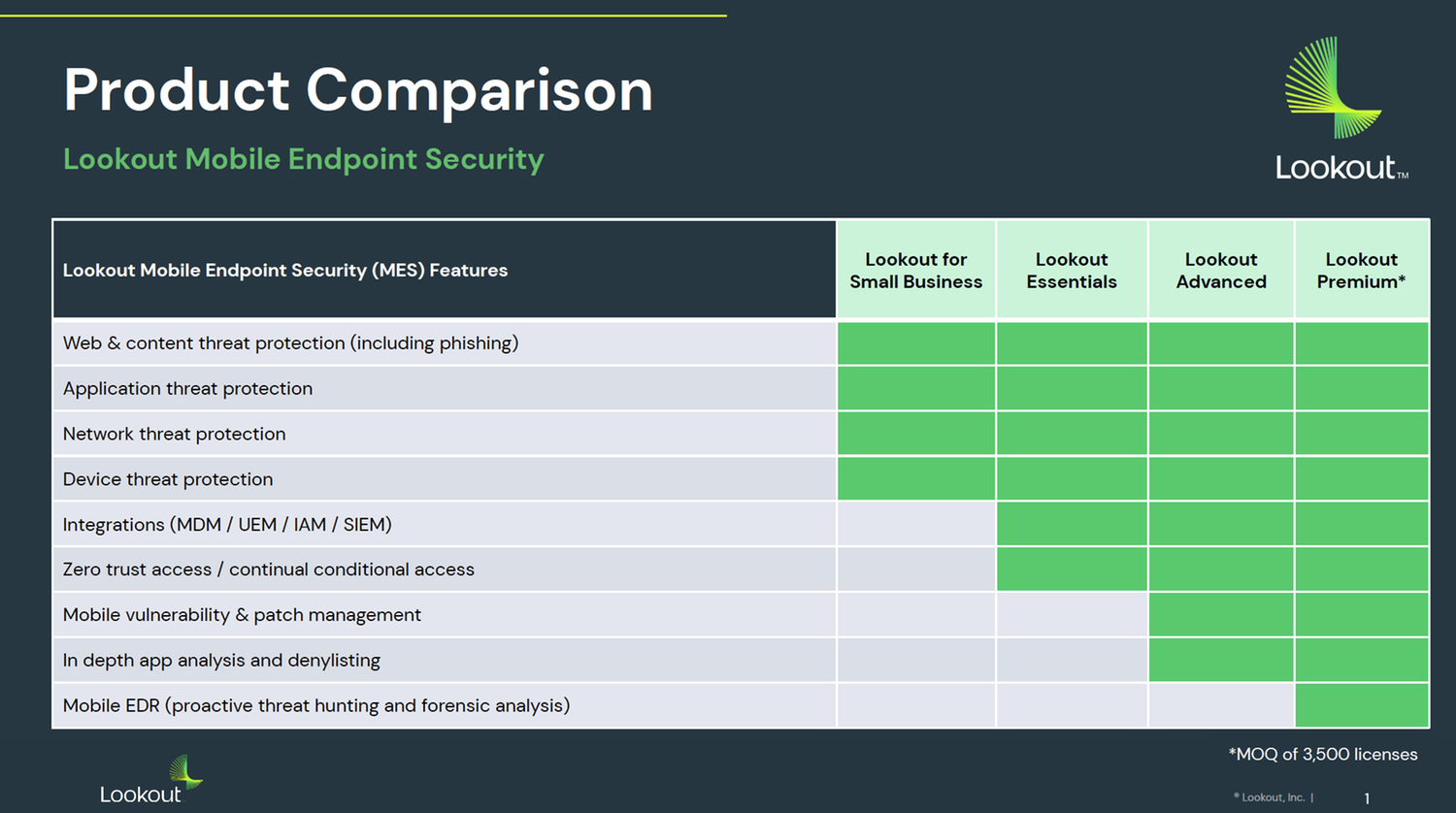 Product Comparison

Lookout Mobile Endpoint Security

Lookout™

| Lookout Mobile Endpoint Security (MES) Features | Lookout for Small Business | Lookout Essentials | Lookout Advanced | Lookout Premium* |
|---|---|---|---|---|
| Web & content threat protection (including phishing) | | | | |
| Application threat protection | | | | |
| Network threat protection | | | | |
| Device threat protection | | | | |
| Integrations (MDM / UEM / IAM / SIEM) | | | | |
| Zero trust access / continual conditional access | | | | |
| Mobile vulnerability & patch management | | | | |
| In depth app analysis and denylisting | | | | |
| Mobile EDR (proactive threat hunting and forensic analysis) | | | | |

*MOQ of 3,500 licenses

Lookout

© Lookout, Inc. | 1